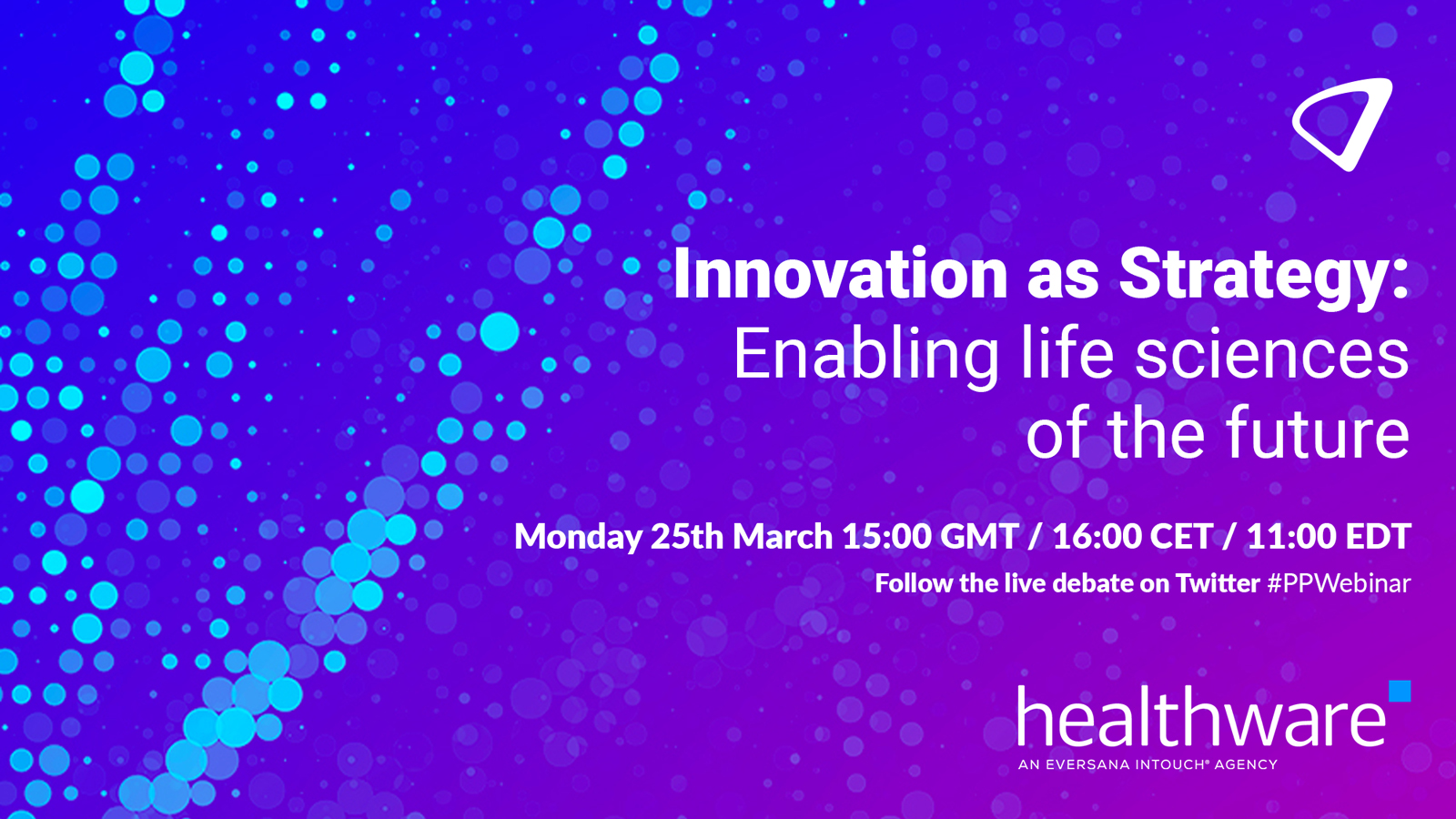 Innovation as Strategy:
Enabling life sciences of the future

Monday 25th March 15:00 GMT / 16:00 CET / 11:00 EDT
Follow the live debate on Twitter #PPWebinar

healthware
AN EVERSANA INTOUCH® AGENCY